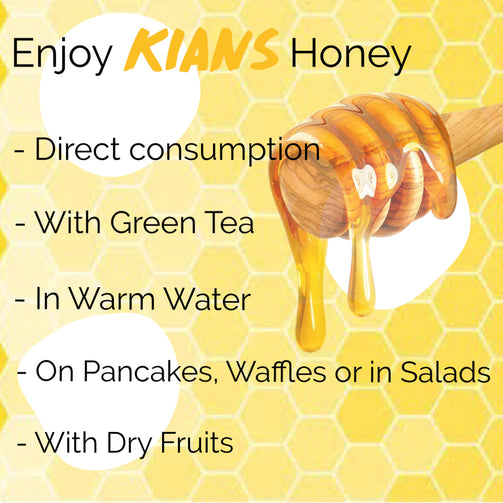 Enjoy KIANS Honey

- Direct consumption

- With Green Tea

- In Warm Water

- On Pancakes, Waffles or in Salads

- With Dry Fruits